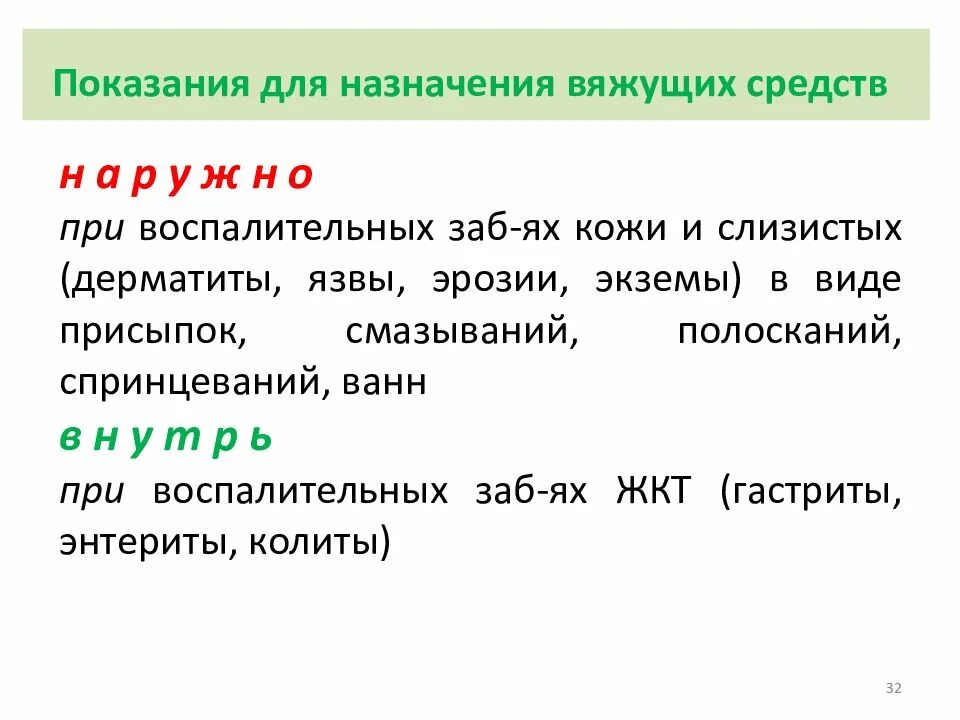 Показания для назначения вяжущих средств

н а р у ж н о
при воспалительных заб-ях кожи и слизистых (дерматиты, язвы, эрозии, экземы) в виде присыпок, смазываний, полосканий, спринцеваний, ванн

в н у т р ь
при воспалительных заб-ях ЖКТ (гастриты, энтериты, колиты)

32